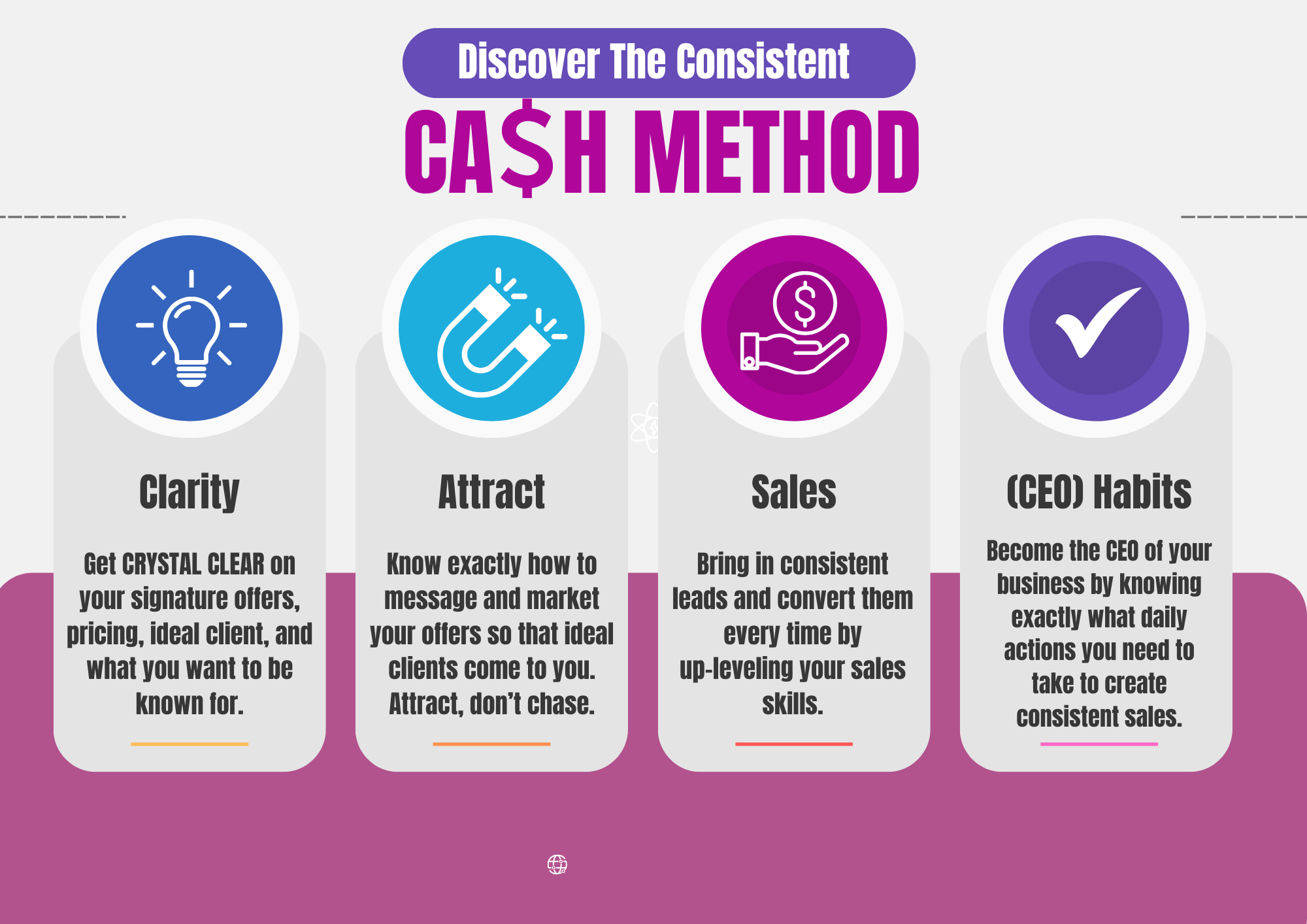 Discover The Consistent

CA$H METHOD

Clarity

Get CRYSTAL CLEAR on your signature offers, pricing, ideal client, and what you want to be known for.

Attract

Know exactly how to message and market your offers so that ideal clients come to you. Attract, don't chase.

Sales

Bring in consistent leads and convert them every time by up-leveling your sales skills.

(CEO) Habits

Become the CEO of your business by knowing exactly what daily actions you need to take to create consistent sales.